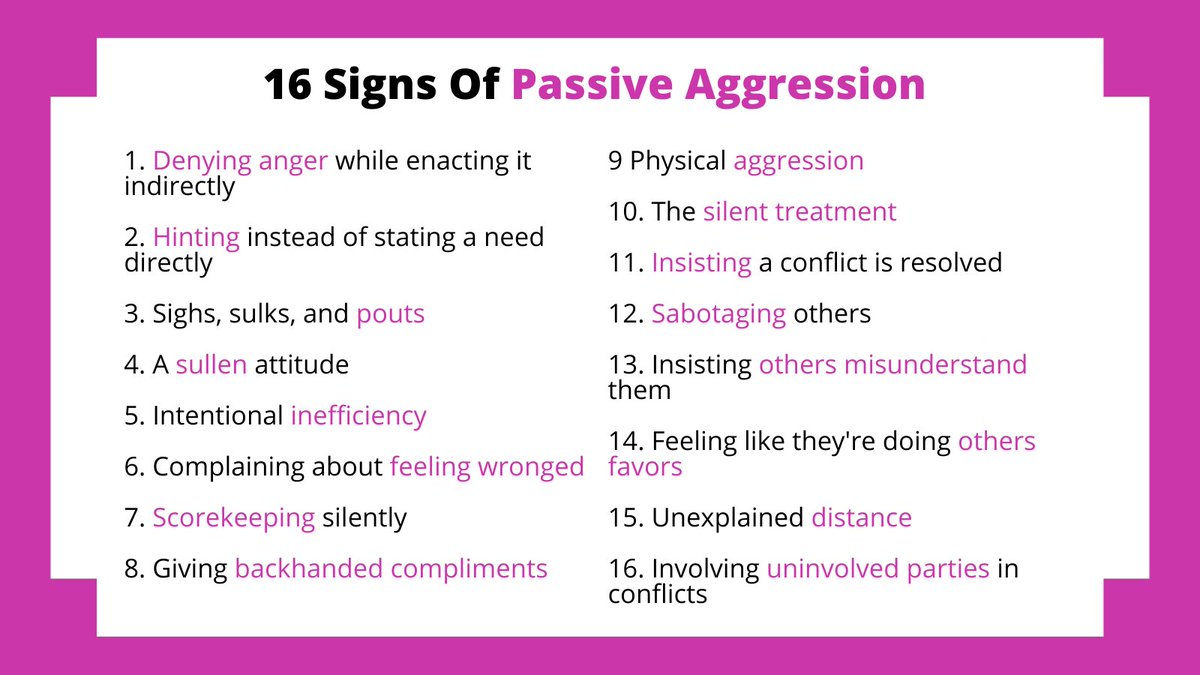 16 Signs Of Passive Aggression

1. Denying anger while enacting it indirectly

2. Hinting instead of stating a need directly

3. Sighs, sulks, and pouts

4. A sullen attitude

5. Intentional inefficiency

6. Complaining about feeling wronged

7. Scorekeeping silently

8. Giving backhanded compliments

9 Physical aggression

10. The silent treatment

11. Insisting a conflict is resolved

12. Sabotaging others

13. Insisting others misunderstand them

14. Feeling like they're doing others favors

15. Unexplained distance

16. Involving uninvolved parties in conflicts